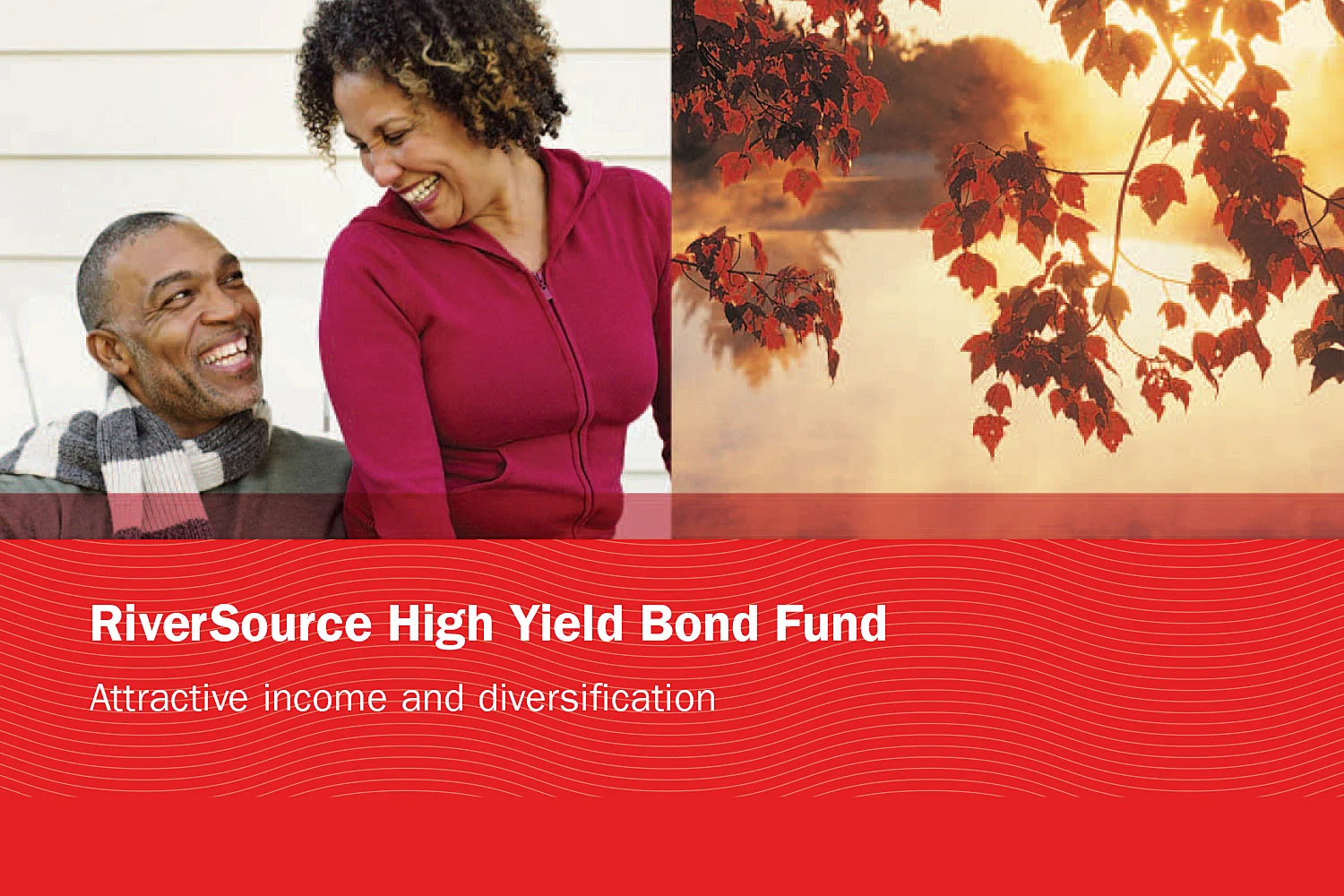 RiverSource High Yield Bond Fund

Attractive income and diversification